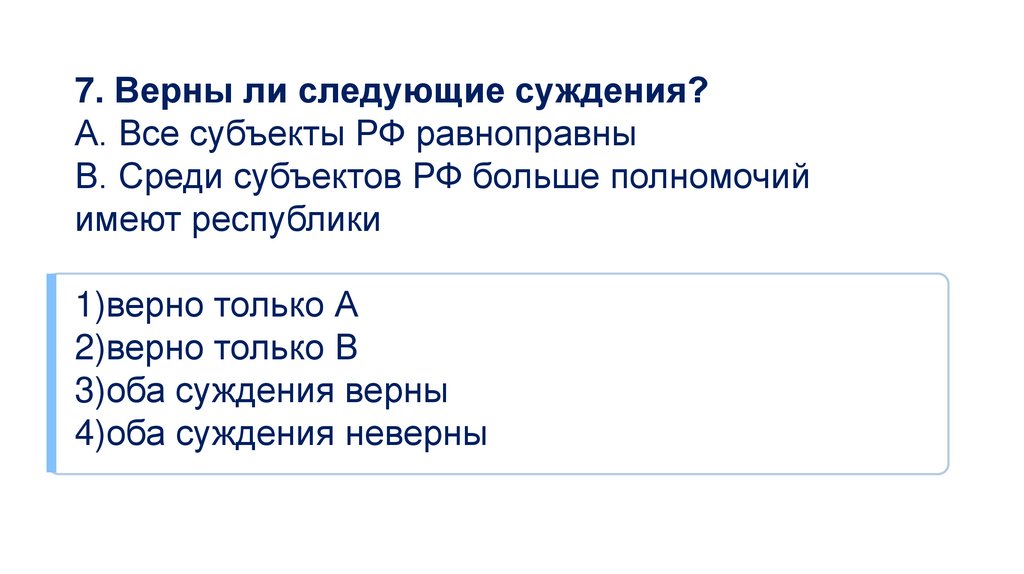 7. Верны ли следующие суждения?
А. Все субъекты РФ равноправны
В. Среди субъектов РФ больше полномочий имеют республики

1)верно только А
2)верно только В
3)оба суждения верны
4)оба суждения неверны